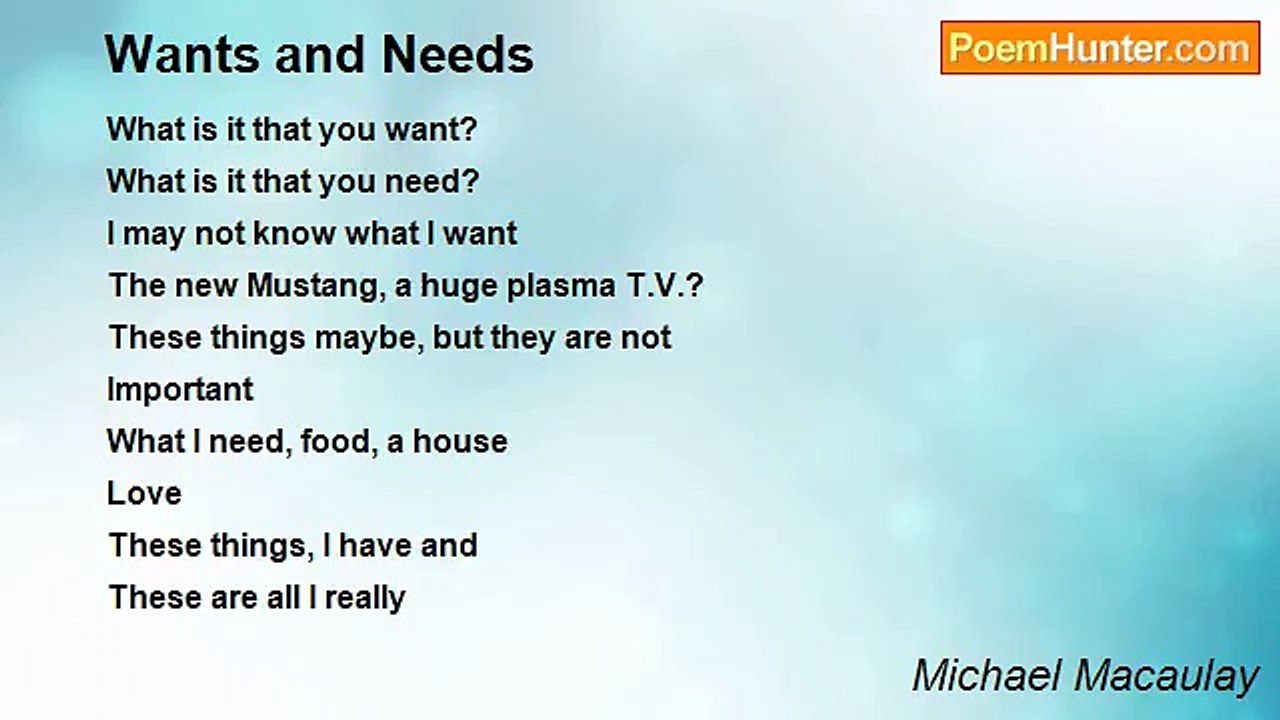 Wants and Needs

PoemHunter.com

What is it that you want?
What is it that you need?
I may not know what I want
The new Mustang, a huge plasma T.V.?
These things maybe, but they are not
Important
What I need, food, a house
Love
These things, I have and
These are all I really

Michael Macaulay